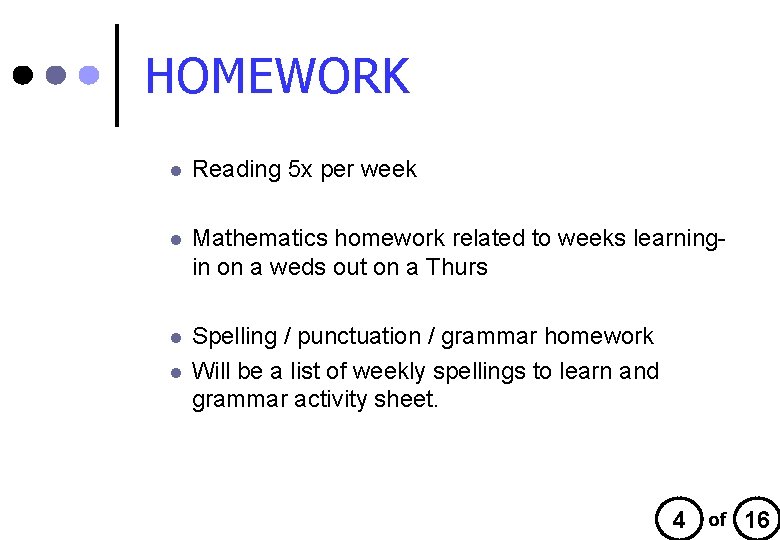 HOMEWORK

- Reading 5x per week

- Mathematics homework related to weeks learning- in on a weds out on a Thurs

- Spelling / punctuation / grammar homework
- Will be a list of weekly spellings to learn and grammar activity sheet.

4 of 16